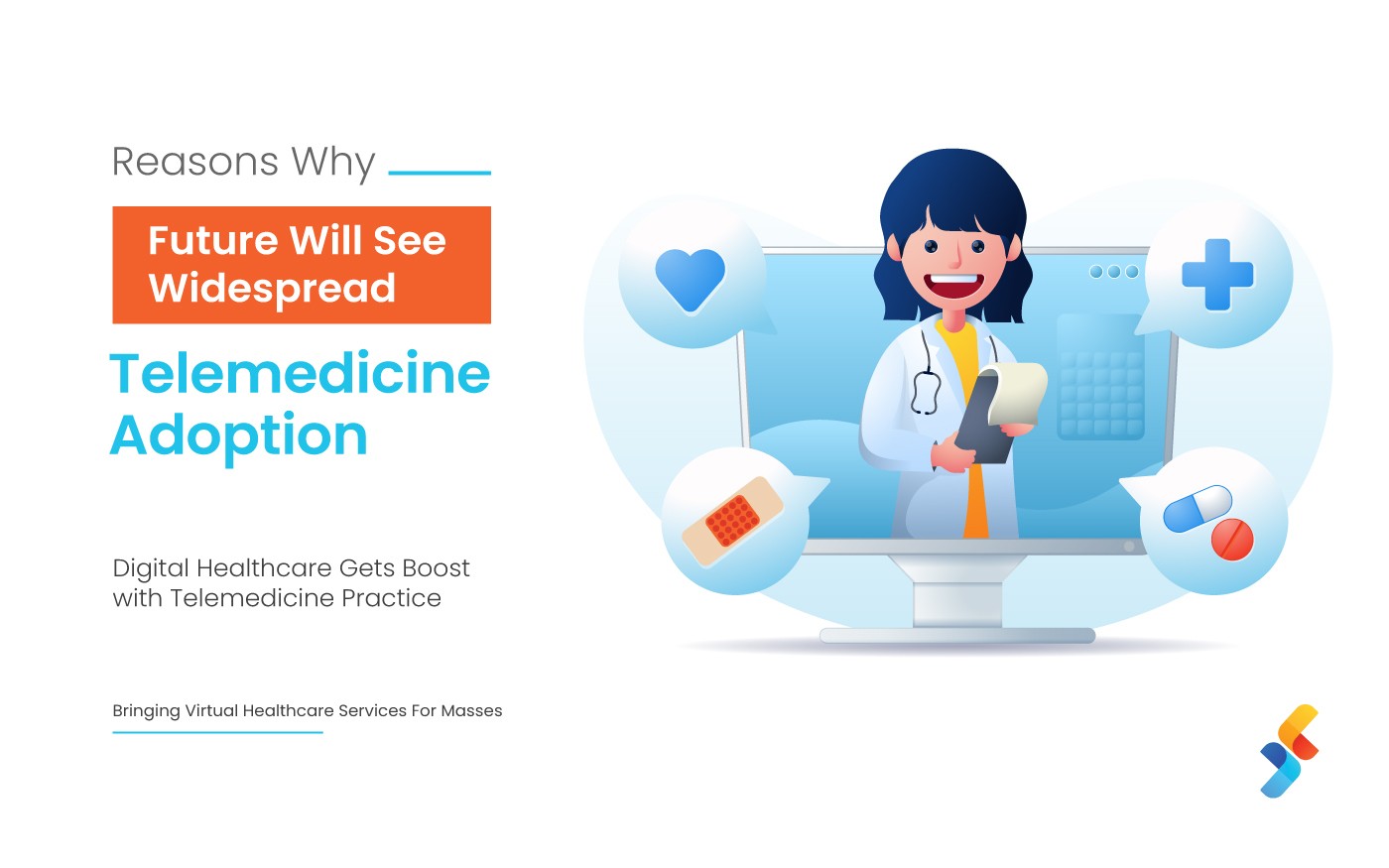 Reasons Why

Future Will See Widespread

Telemedicine Adoption

Digital Healthcare Gets Boost with Telemedicine Practice

Bringing Virtual Healthcare Services For Masses